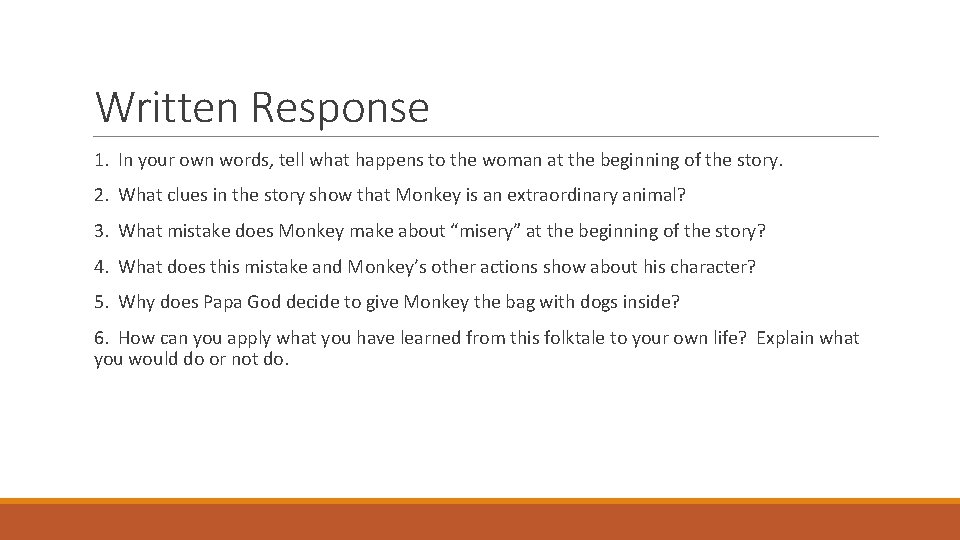 Written Response

1. In your own words, tell what happens to the woman at the beginning of the story.

2. What clues in the story show that Monkey is an extraordinary animal?

3. What mistake does Monkey make about “misery” at the beginning of the story?

4. What does this mistake and Monkey’s other actions show about his character?

5. Why does Papa God decide to give Monkey the bag with dogs inside?

6. How can you apply what you have learned from this folktale to your own life? Explain what you would do or not do.